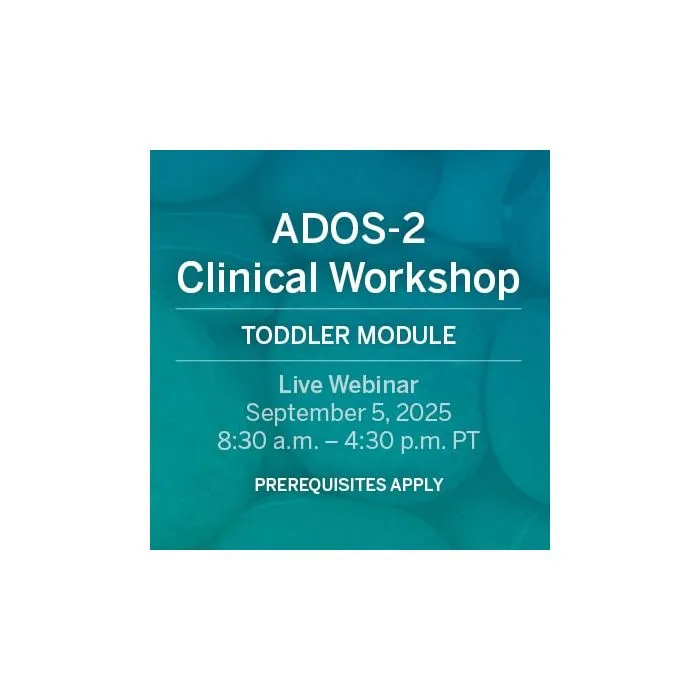 ADOS-2
Clinical Workshop

TODDLER MODULE

Live Webinar
September 5, 2025
8:30 a.m. – 4:30 p.m. PT

PREREQUISITES APPLY